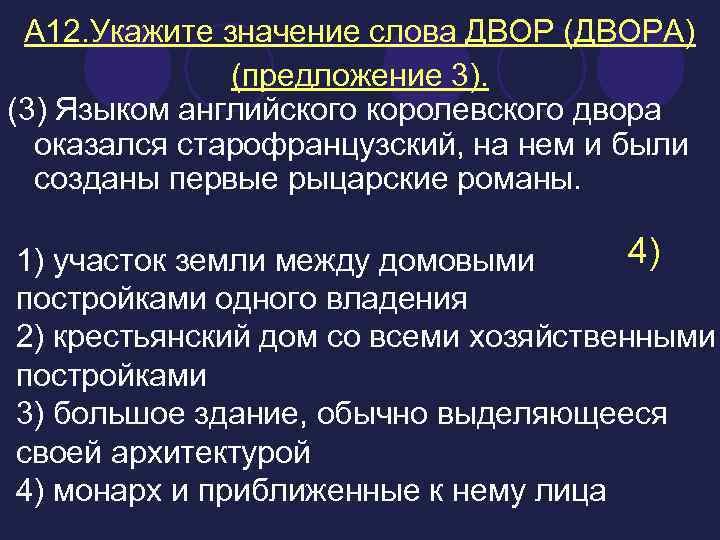 А12.Укажите значение слова ДВОР (ДВОРА) (предложение 3).

(3) Языком английского королевского двора оказался старофранцузский, на нем и были созданы первые рыцарские романы.

4)

1) участок земли между домовыми постройками одного владения
2) крестьянский дом со всеми хозяйственными постройками
3) большое здание, обычно выделяющееся своей архитектурой
4) монарх и приближенные к нему лица